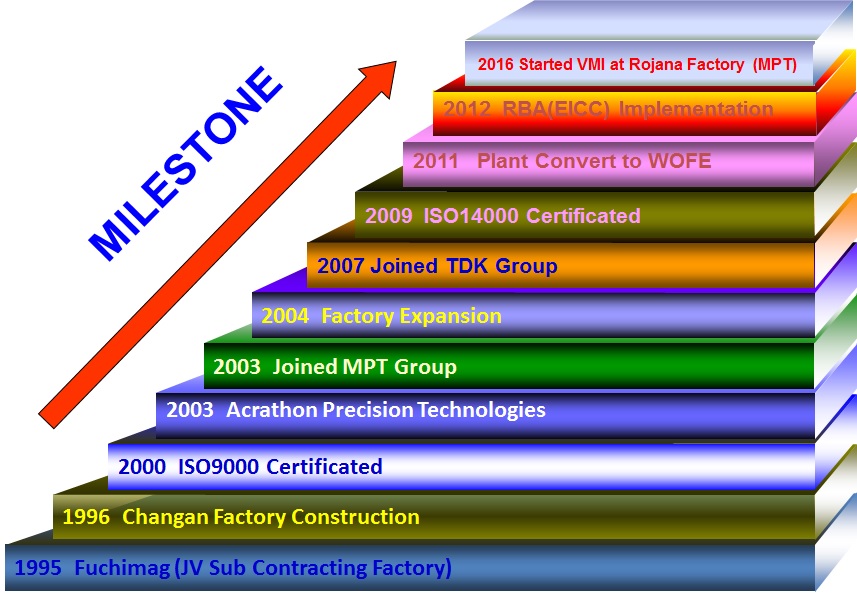 MILESTONE

2016 Started VMI at Rojana Factory (MPT)

2012 RBA(EICC) Implementation

2011 Plant Convert to WOFE

2009 ISO14000 Certificated

2007 Joined TDK Group

2004 Factory Expansion

2003 Joined MPT Group

2003 Acrathon Precision Technologies

2000 ISO9000 Certificated

1996 Changan Factory Construction

1995 Fuchimag (JV Sub Contracting Factory)